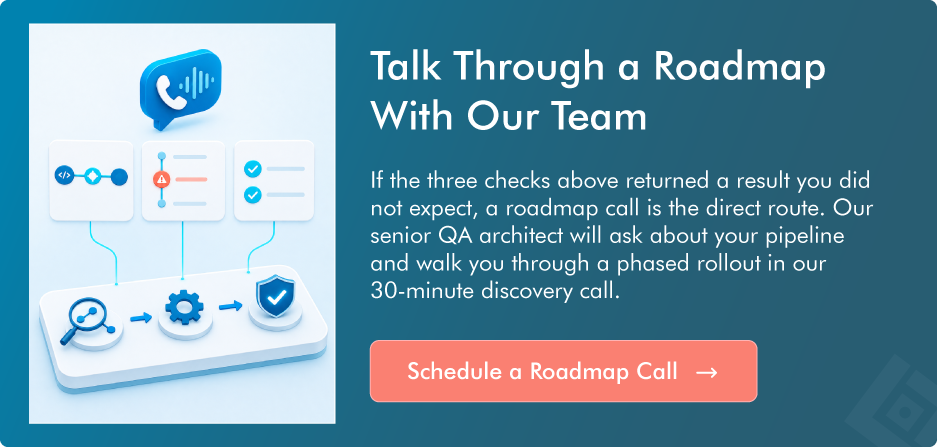 Talk Through a Roadmap With Our Team

If the three checks above returned a result you did not expect, a roadmap call is the direct route. Our senior QA architect will ask about your pipeline and walk you through a phased rollout in our 30-minute discovery call.

Schedule a Roadmap Call →